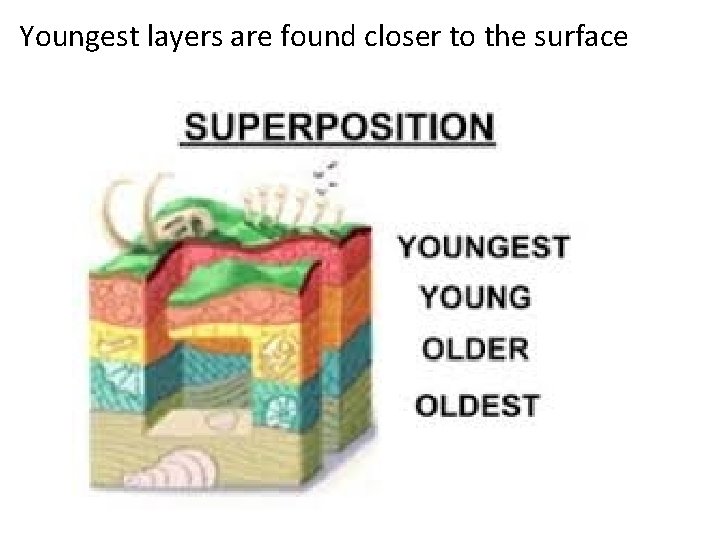 Youngest layers are found closer to the surface

SUPERPOSITION

YOUNGEST
YOUNG
OLDER
OLDEST